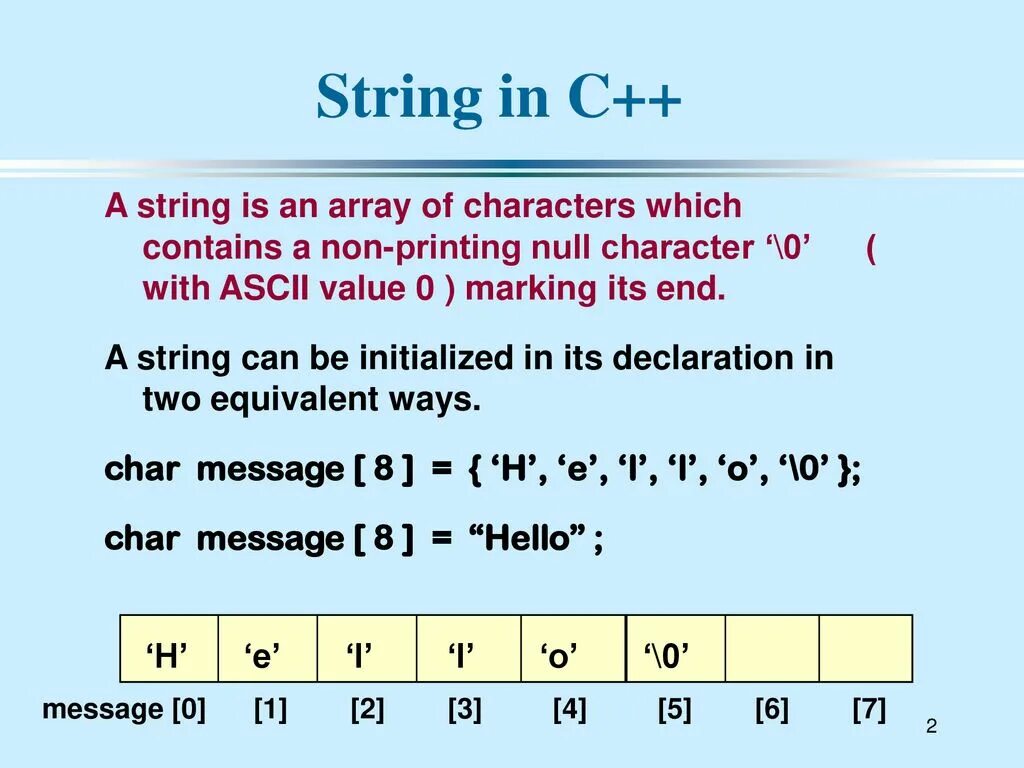 String in C++

A string is an array of characters which contains a non-printing null character ‘\0’ ( with ASCII value 0 ) marking its end.

A string can be initialized in its declaration in two equivalent ways.

char message [ 8 ] = { ‘H’, ‘e’, ‘l’, ‘l’, ‘o’, ‘\0’ };

char message [ 8 ] = “Hello” ;

| ‘H’ | ‘e’ | ‘l’ | ‘l’ | ‘o’ | ‘\0’ | | |
|---|---|---|---|---|---|---|---|

message [0] [1] [2] [3] [4] [5] [6] [7]

2